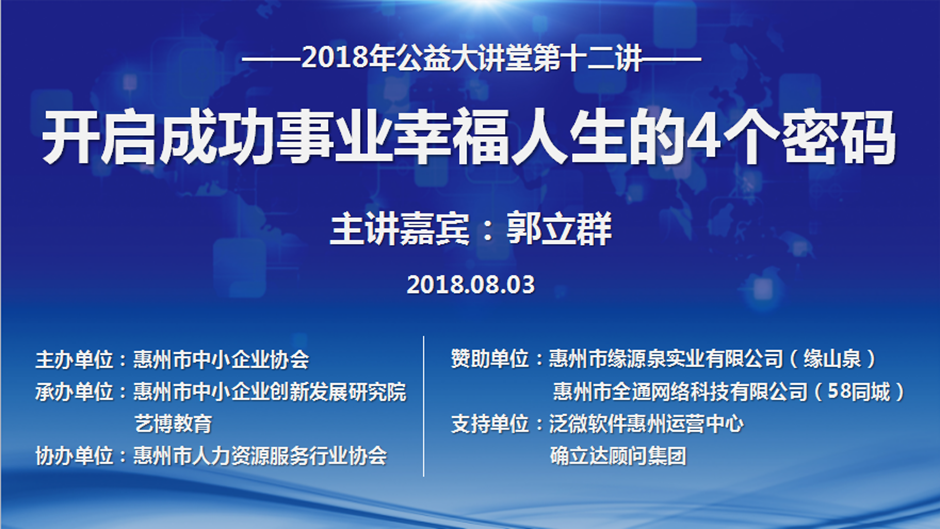 ——2018年公益大讲堂第十二讲——

开启成功事业幸福人生的4个密码

主讲嘉宾：郭立群

2018.08.03

主办单位：惠州市中小企业协会
承办单位：惠州市中小企业创新发展研究院
艺博教育
协办单位：惠州市人力资源服务行业协会

赞助单位：惠州市缘源泉实业有限公司（缘山泉）
惠州市全通网络科技有限公司（58同城）
支持单位：泛微软件惠州运营中心
确立达顾问集团